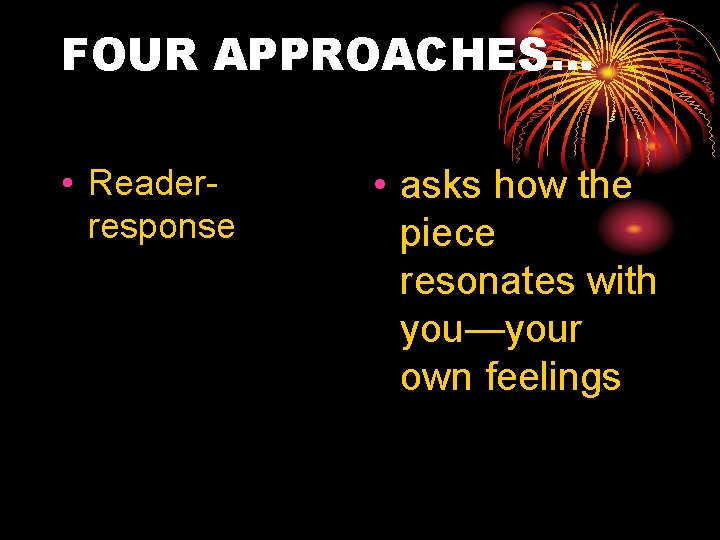 FOUR APPROACHES…

• Reader-response

• asks how the piece resonates with you—your own feelings